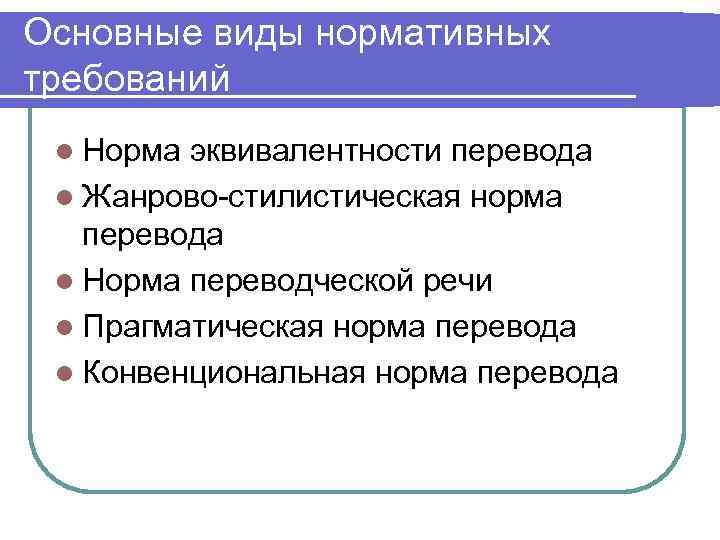 Основные виды нормативных требований

- Норма эквивалентности перевода
- Жанрово-стилистическая норма перевода
- Норма переводческой речи
- Прагматическая норма перевода
- Конвенциональная норма перевода